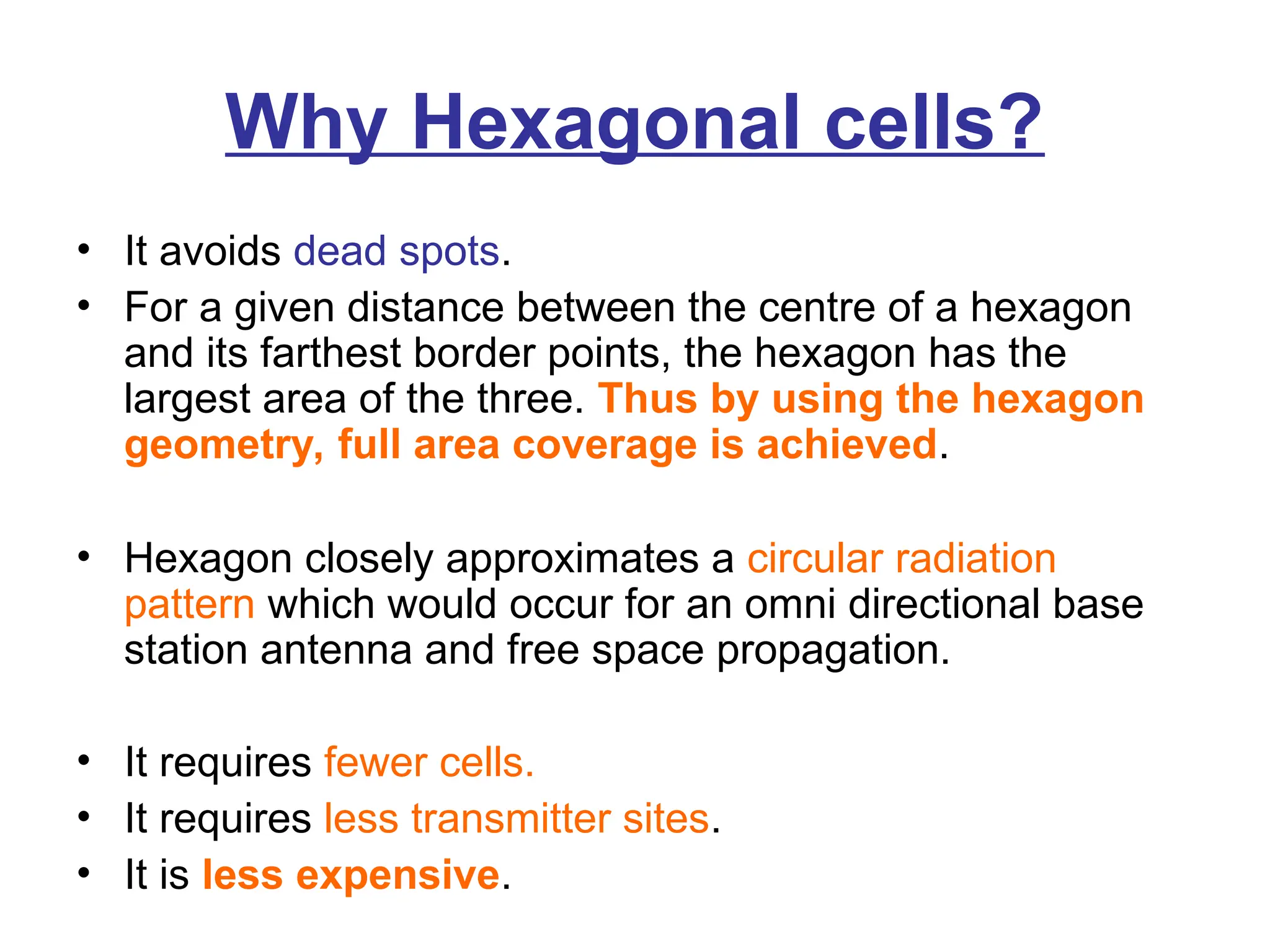 Why Hexagonal cells?

• It avoids dead spots.
• For a given distance between the centre of a hexagon and its farthest border points, the hexagon has the largest area of the three. Thus by using the hexagon geometry, full area coverage is achieved.

• Hexagon closely approximates a circular radiation pattern which would occur for an omni directional base station antenna and free space propagation.

• It requires fewer cells.
• It requires less transmitter sites.
• It is less expensive.